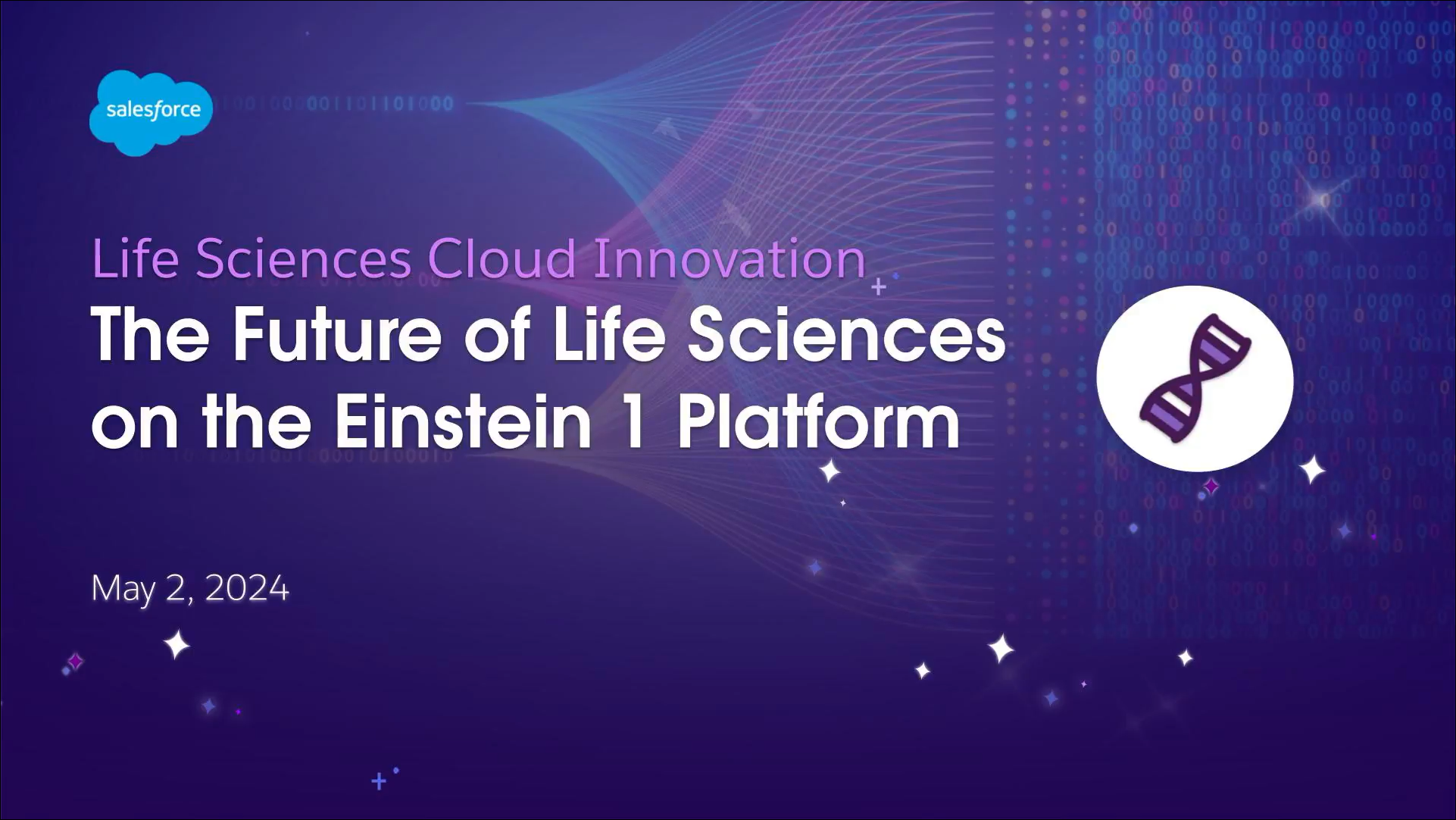 salesforce

Life Sciences Cloud Innovation

The Future of Life Sciences on the Einstein 1 Platform

May 2, 2024